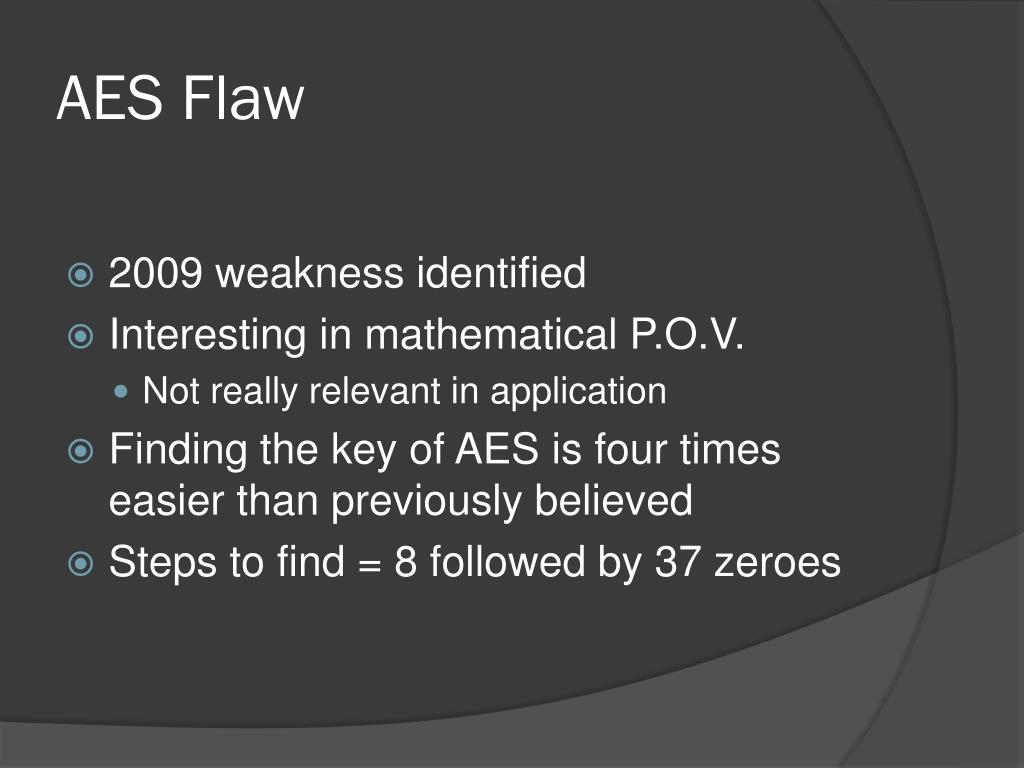 AES Flaw

2009 weakness identified

Interesting in mathematical P.O.V.

Not really relevant in application

Finding the key of AES is four times easier than previously believed

Steps to find = 8 followed by 37 zeroes